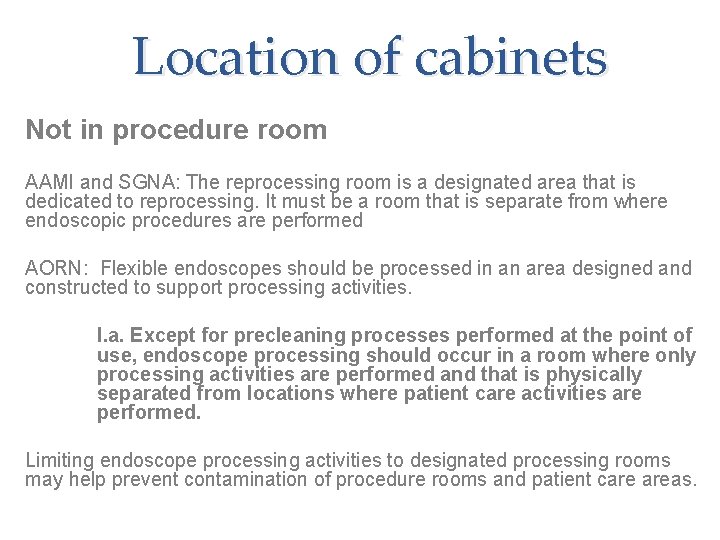 Location of cabinets

Not in procedure room

AAMI and SGNA: The reprocessing room is a designated area that is dedicated to reprocessing. It must be a room that is separate from where endoscopic procedures are performed

AORN: Flexible endoscopes should be processed in an area designed and constructed to support processing activities.

I.a. Except for precleaning processes performed at the point of use, endoscope processing should occur in a room where only processing activities are performed and that is physically separated from locations where patient care activities are performed.

Limiting endoscope processing activities to designated processing rooms may help prevent contamination of procedure rooms and patient care areas.